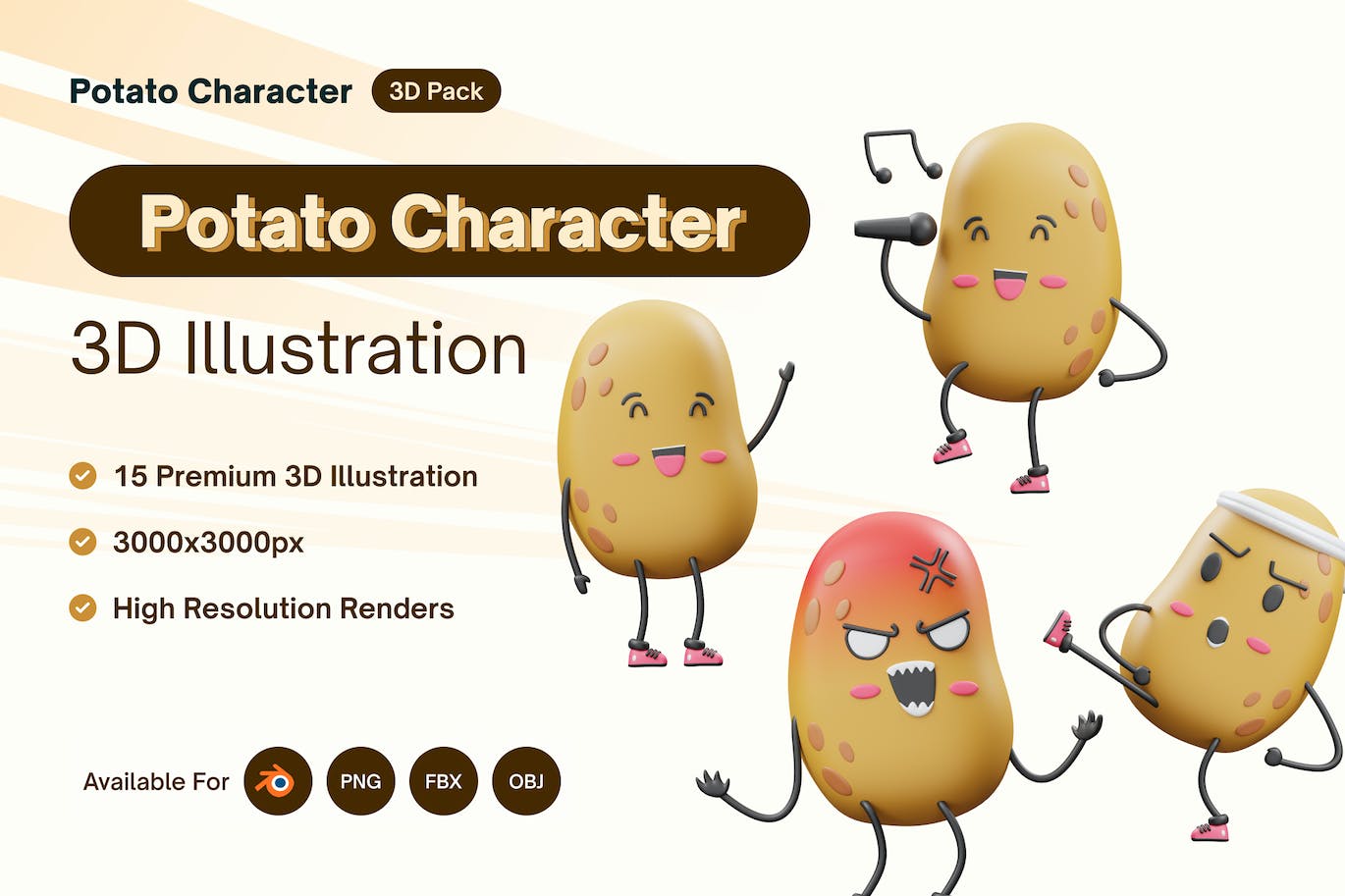 Potato Character 3D Pack

Potato Character

3D Illustration

15 Premium 3D Illustration

3000x3000px

High Resolution Renders

Available For PNG FBX OBJ